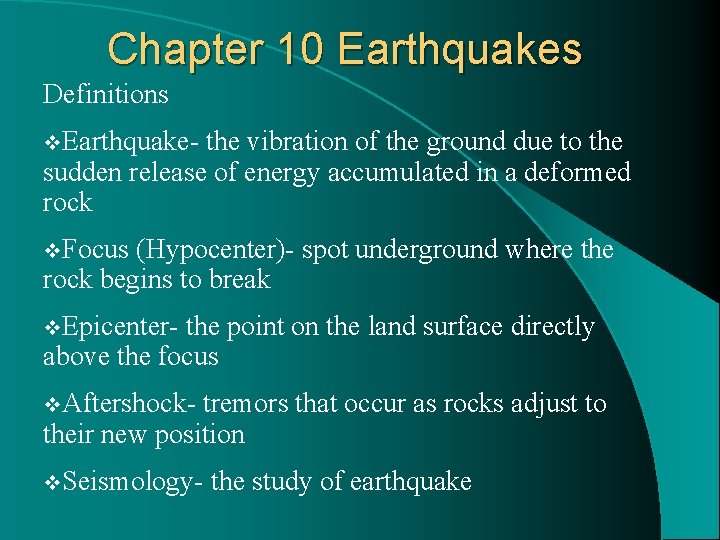 Chapter 10 Earthquakes

Definitions

❖Earthquake- the vibration of the ground due to the sudden release of energy accumulated in a deformed rock

❖Focus (Hypocenter)- spot underground where the rock begins to break

❖Epicenter- the point on the land surface directly above the focus

❖Aftershock- tremors that occur as rocks adjust to their new position

❖Seismology- the study of earthquake